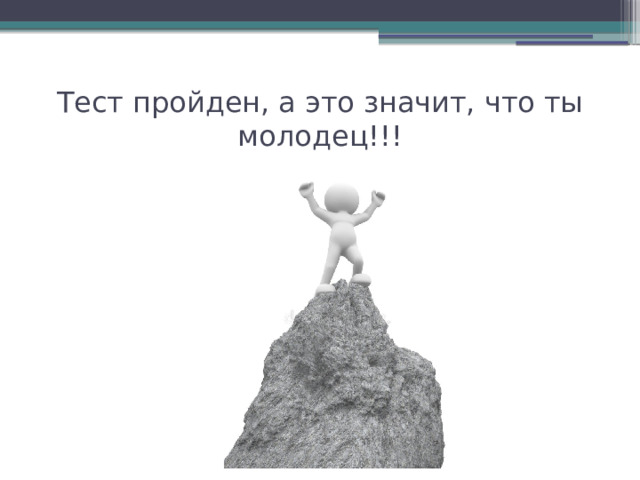 Тест пройден, а это значит, что ты молодец!!!